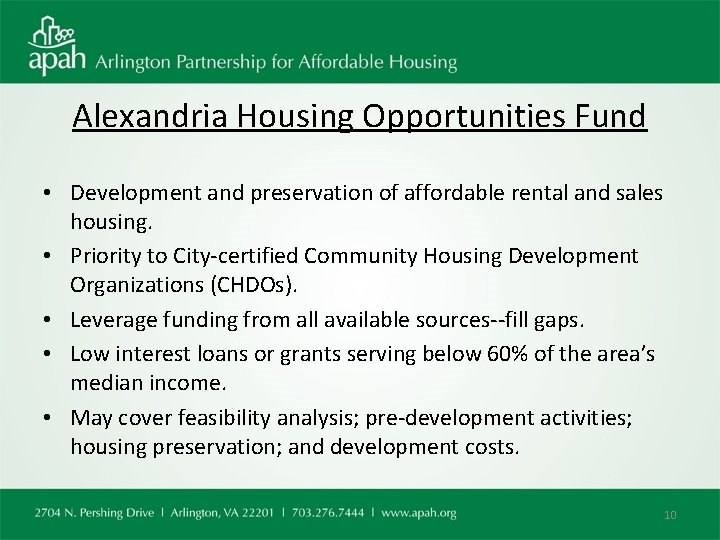 apah Arlington Partnership for Affordable Housing

Alexandria Housing Opportunities Fund

• Development and preservation of affordable rental and sales housing.
• Priority to City-certified Community Housing Development Organizations (CHDOs).
• Leverage funding from all available sources--fill gaps.
• Low interest loans or grants serving below 60% of the area's median income.
• May cover feasibility analysis; pre-development activities; housing preservation; and development costs.

2704 N. Pershing Drive | Arlington, VA 22201 | 703.276.7444 | www.apah.org

10